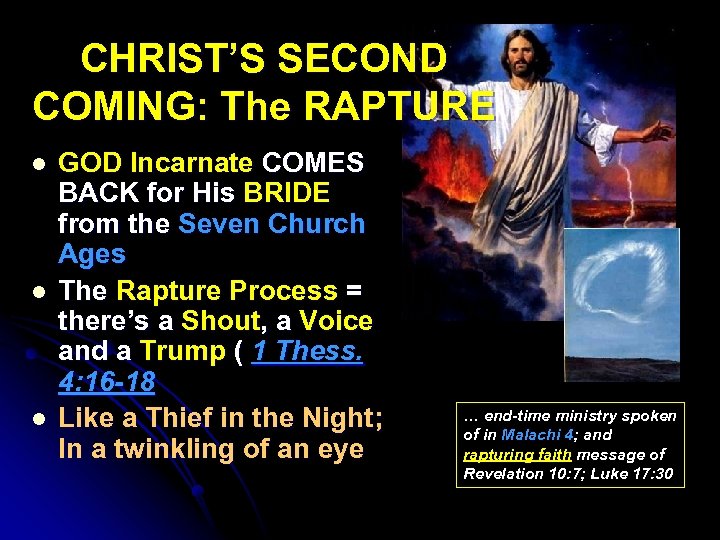 CHRIST'S SECOND COMING: The RAPTURE

- GOD Incarnate COMES BACK for His BRIDE from the Seven Church Ages
- The Rapture Process = there's a Shout, a Voice and a Trump ( 1 Thess. 4:16-18
- Like a Thief in the Night; In a twinkling of an eye

… end-time ministry spoken of in Malachi 4; and rapturing faith message of Revelation 10:7; Luke 17:30